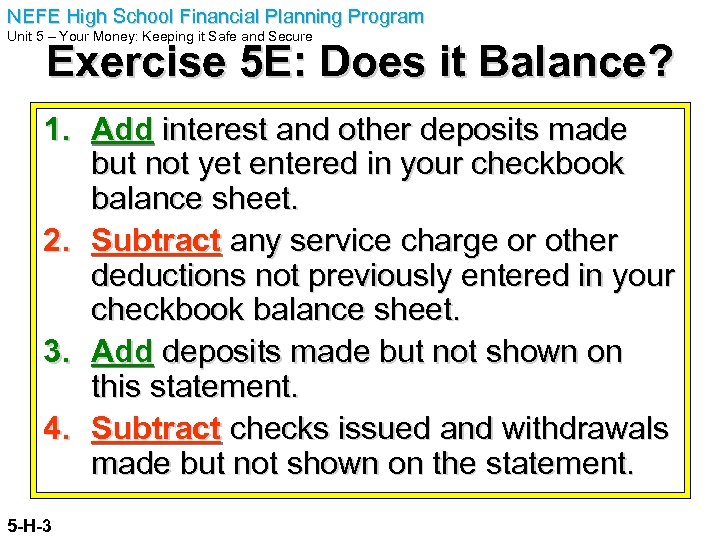 NEFE High School Financial Planning Program
Unit 5 – Your Money: Keeping it Safe and Secure

Exercise 5E: Does it Balance?

1. Add interest and other deposits made but not yet entered in your checkbook balance sheet.
2. Subtract any service charge or other deductions not previously entered in your checkbook balance sheet.
3. Add deposits made but not shown on this statement.
4. Subtract checks issued and withdrawals made but not shown on the statement.

5-H-3